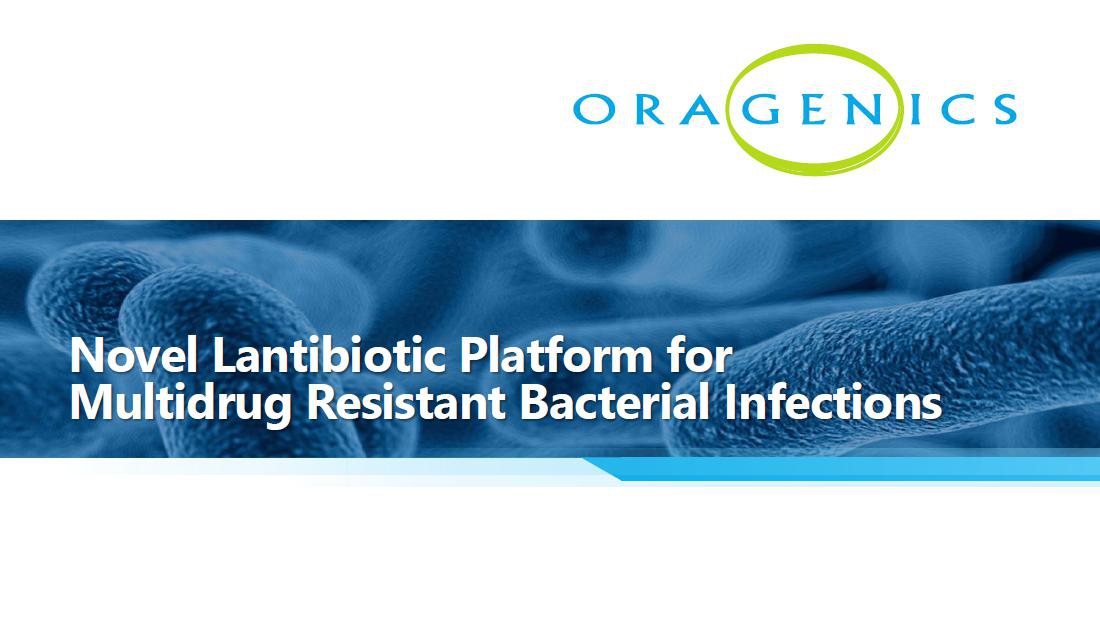 ORAGENICS

Novel Lantibiotic Platform for Multidrug Resistant Bacterial Infections